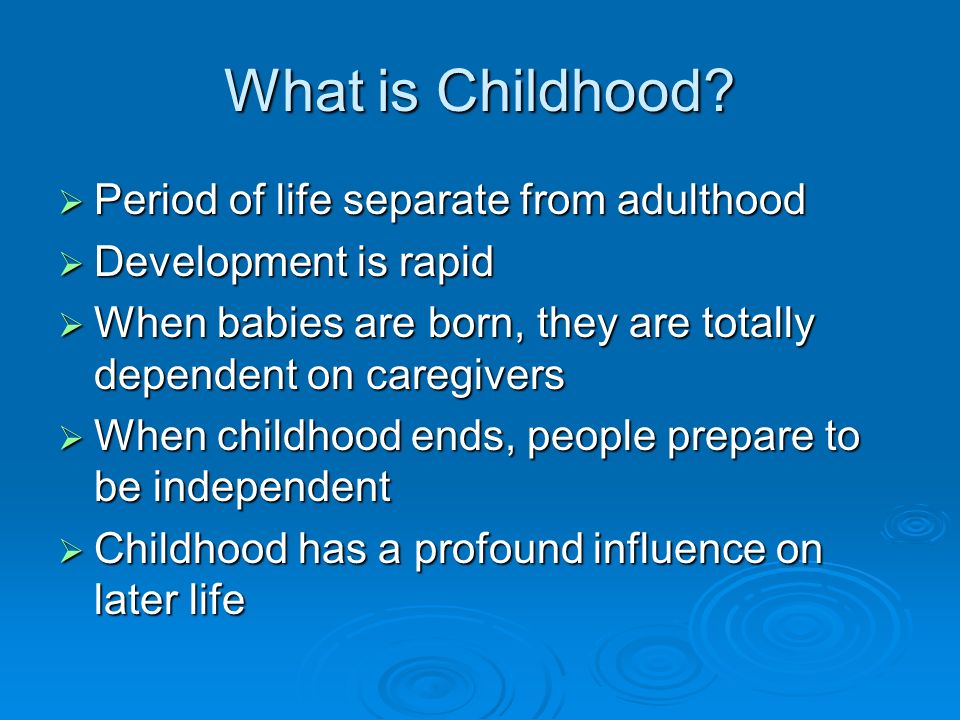 What is Childhood?

➢ Period of life separate from adulthood
➢ Development is rapid
➢ When babies are born, they are totally dependent on caregivers
➢ When childhood ends, people prepare to be independent
➢ Childhood has a profound influence on later life